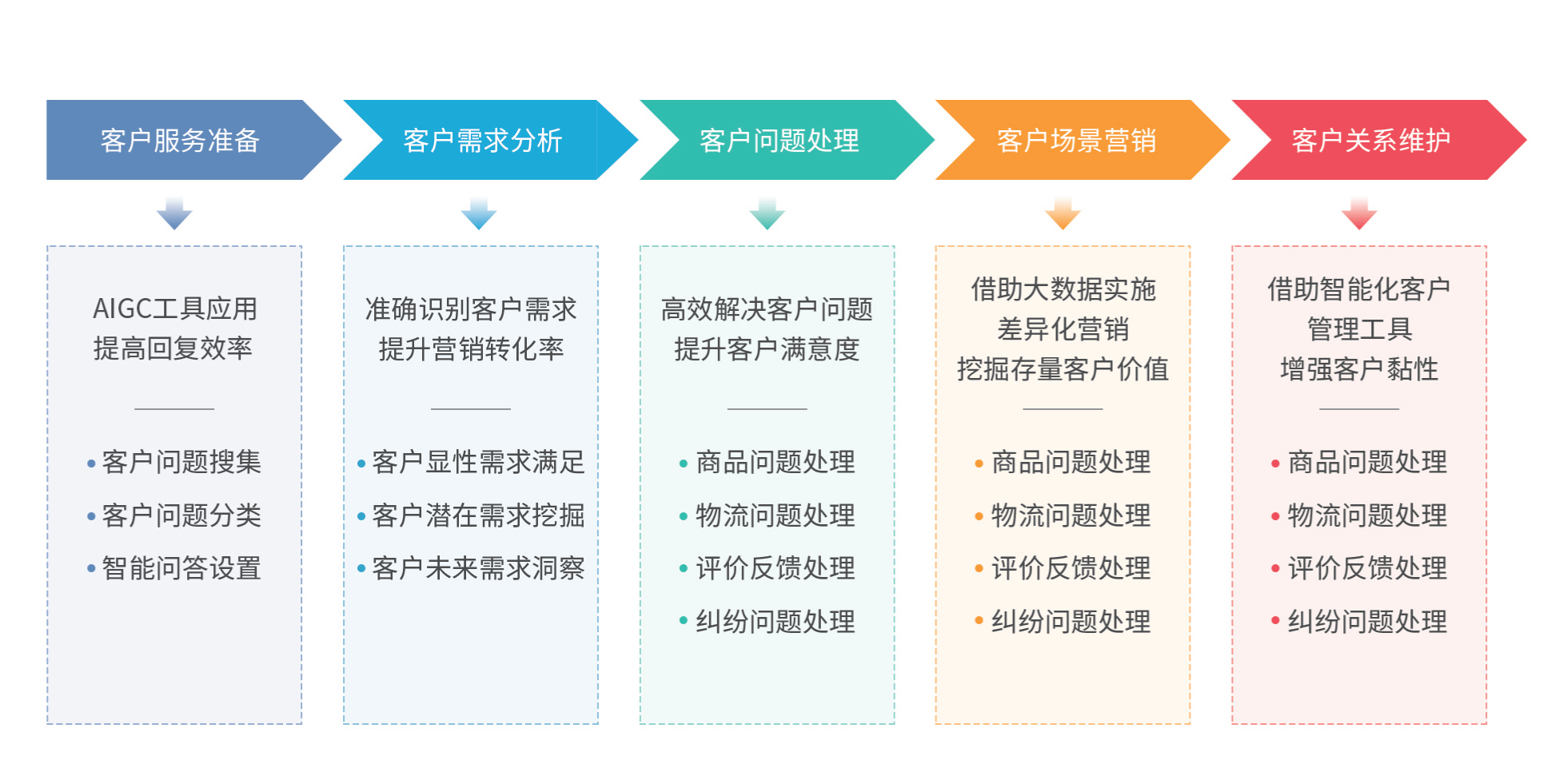 客户服务准备

AIGC工具应用
提高回复效率

• 客户问题搜集
• 客户问题分类
• 智能问答设置

客户需求分析

准确识别客户需求
提升营销转化率

• 客户显性需求满足
• 客户潜在需求挖掘
• 客户未来需求洞察

客户问题处理

高效解决客户问题
提升客户满意度

• 商品问题处理
• 物流问题处理
• 评价反馈处理
• 纠纷问题处理

客户场景营销

借助大数据实施
差异化营销
挖掘存量客户价值

• 商品问题处理
• 物流问题处理
• 评价反馈处理
• 纠纷问题处理

客户关系维护

借助智能化客户
管理工具
增强客户黏性

• 商品问题处理
• 物流问题处理
• 评价反馈处理
• 纠纷问题处理